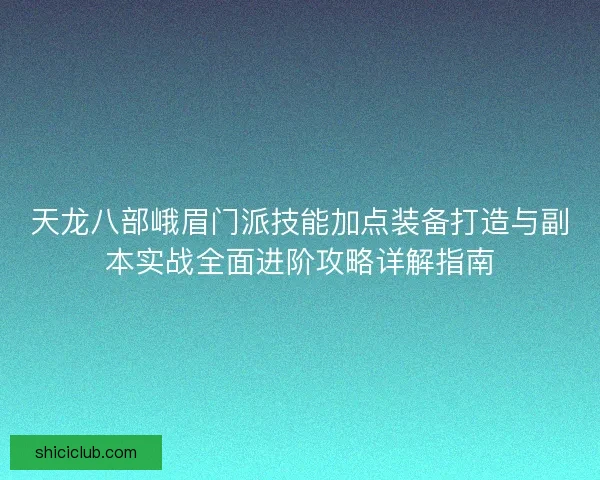 天龙八部峨眉门派技能加点装备打造与副本实战全面进阶攻略详解指南

shiciclub.com